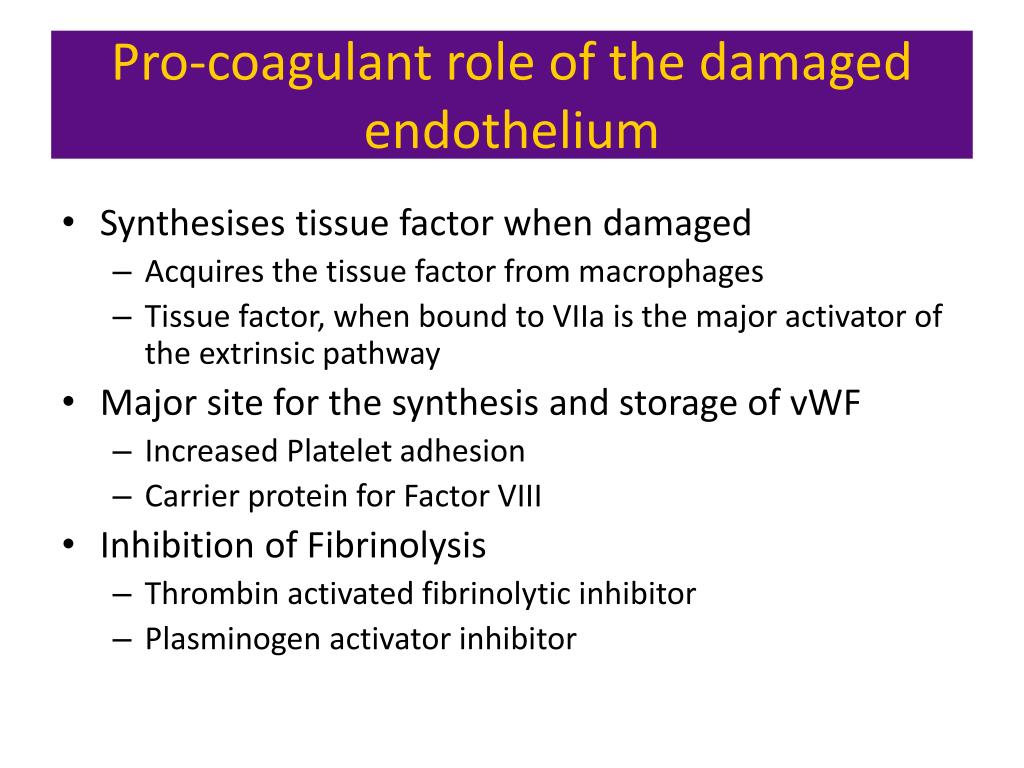 Pro-coagulant role of the damaged endothelium

• Synthesises tissue factor when damaged
– Acquires the tissue factor from macrophages
– Tissue factor, when bound to VIIa is the major activator of the extrinsic pathway
• Major site for the synthesis and storage of vWF
– Increased Platelet adhesion
– Carrier protein for Factor VIII
• Inhibition of Fibrinolysis
– Thrombin activated fibrinolytic inhibitor
– Plasminogen activator inhibitor